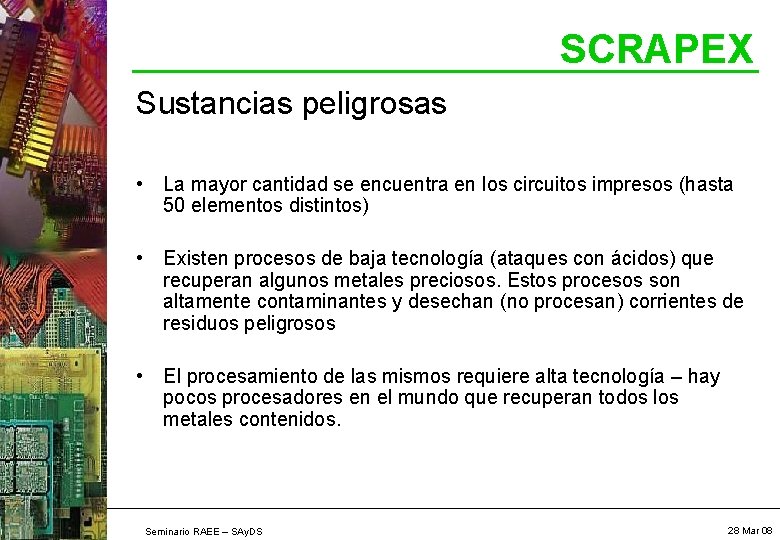 SCRAPEX

Sustancias peligrosas

• La mayor cantidad se encuentra en los circuitos impresos (hasta 50 elementos distintos)

• Existen procesos de baja tecnología (ataques con ácidos) que recuperan algunos metales preciosos. Estos procesos son altamente contaminantes y desechan (no procesan) corrientes de residuos peligrosos

• El procesamiento de las mismos requiere alta tecnología – hay pocos procesadores en el mundo que recuperan todos los metales contenidos.

Seminario RAEE – SAyDS

28 Mar 08